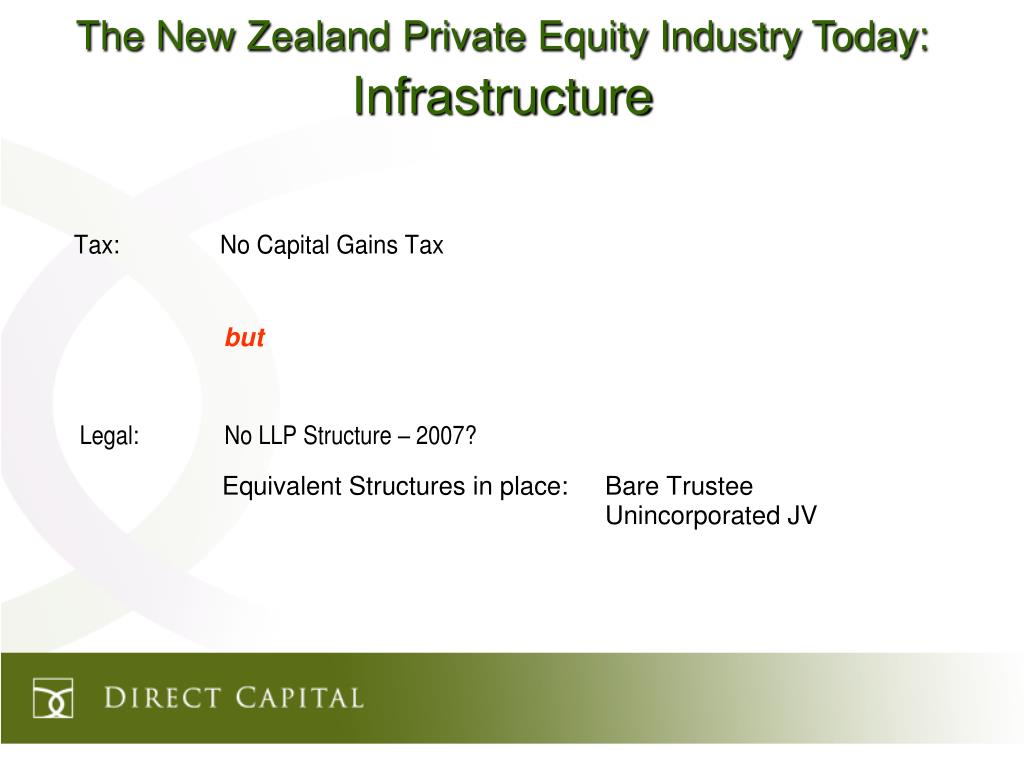 The New Zealand Private Equity Industry Today:
Infrastructure

Tax: No Capital Gains Tax

but

Legal: No LLP Structure – 2007?

Equivalent Structures in place: Bare Trustee
Unincorporated JV

DIRECT CAPITAL